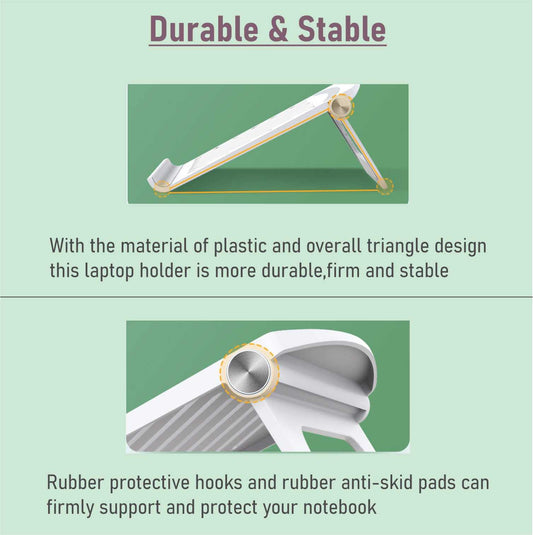 Durable & Stable

With the material of plastic and overall triangle design this laptop holder is more durable,firm and stable

Rubber protective hooks and rubber anti-skid pads can firmly support and protect your notebook